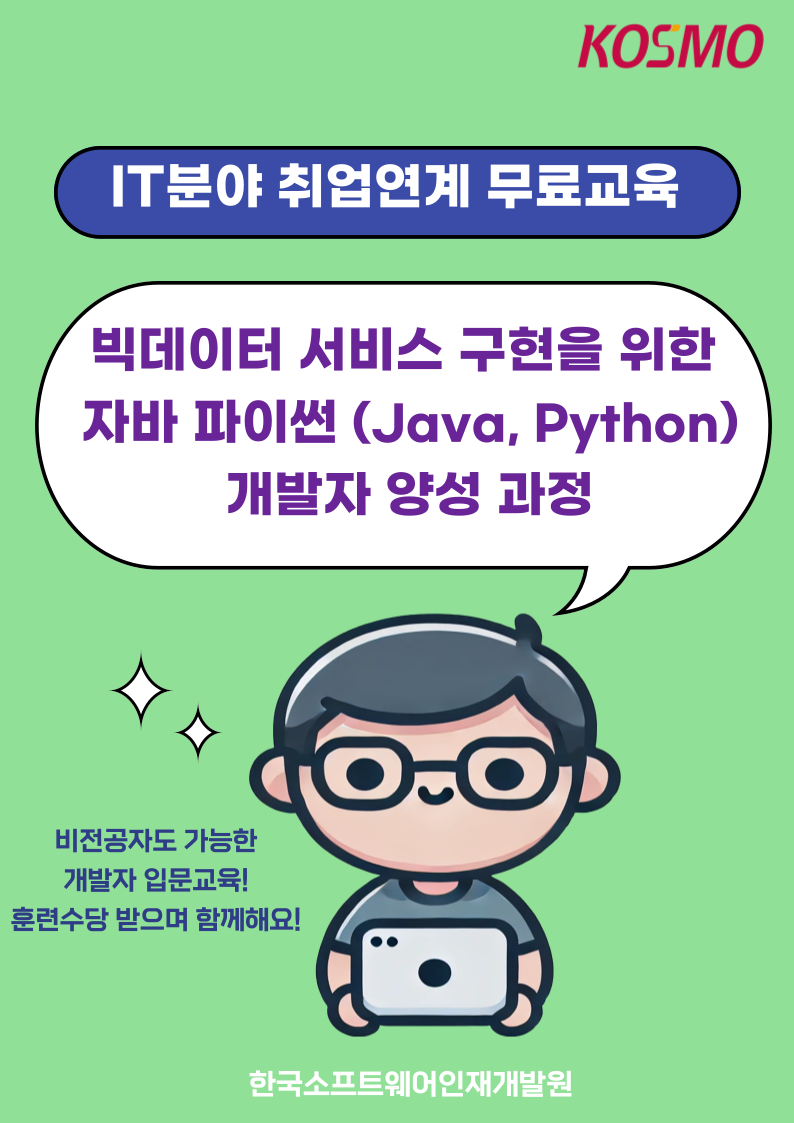 KOSMO

IT분야 취업연계 무료교육

빅데이터 서비스 구현을 위한 자바 파이썬 (Java, Python) 개발자 양성 과정

비전공자도 가능한
개발자 입문교육!
훈련수당 받으며 함께해요!

한국소프트웨어인재개발원